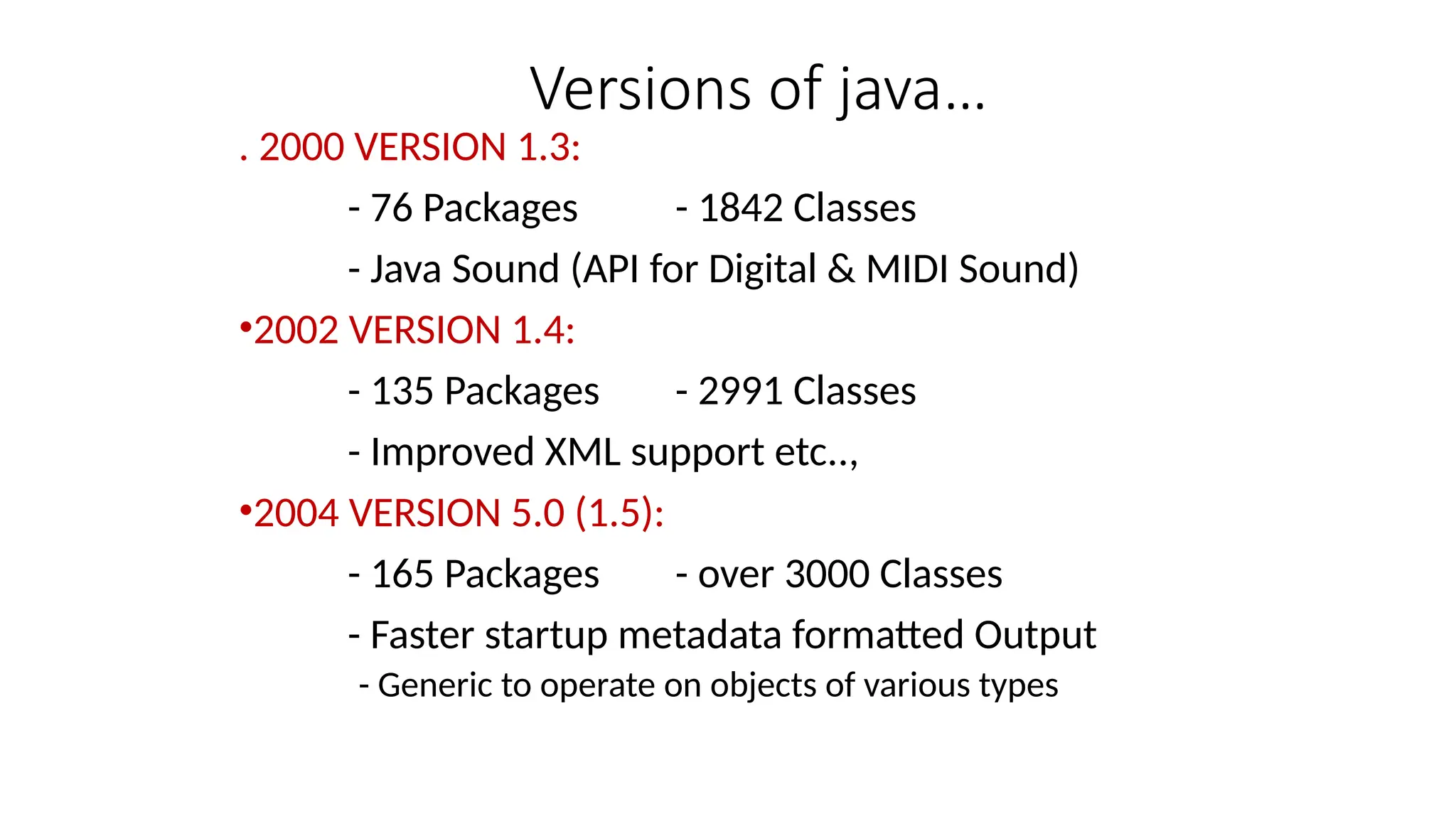 Versions of java…

. 2000 VERSION 1.3:

- 76 Packages - 1842 Classes

- Java Sound (API for Digital & MIDI Sound)

•2002 VERSION 1.4:

- 135 Packages - 2991 Classes

- Improved XML support etc..,

•2004 VERSION 5.0 (1.5):

- 165 Packages - over 3000 Classes

- Faster startup metadata formatted Output

- Generic to operate on objects of various types